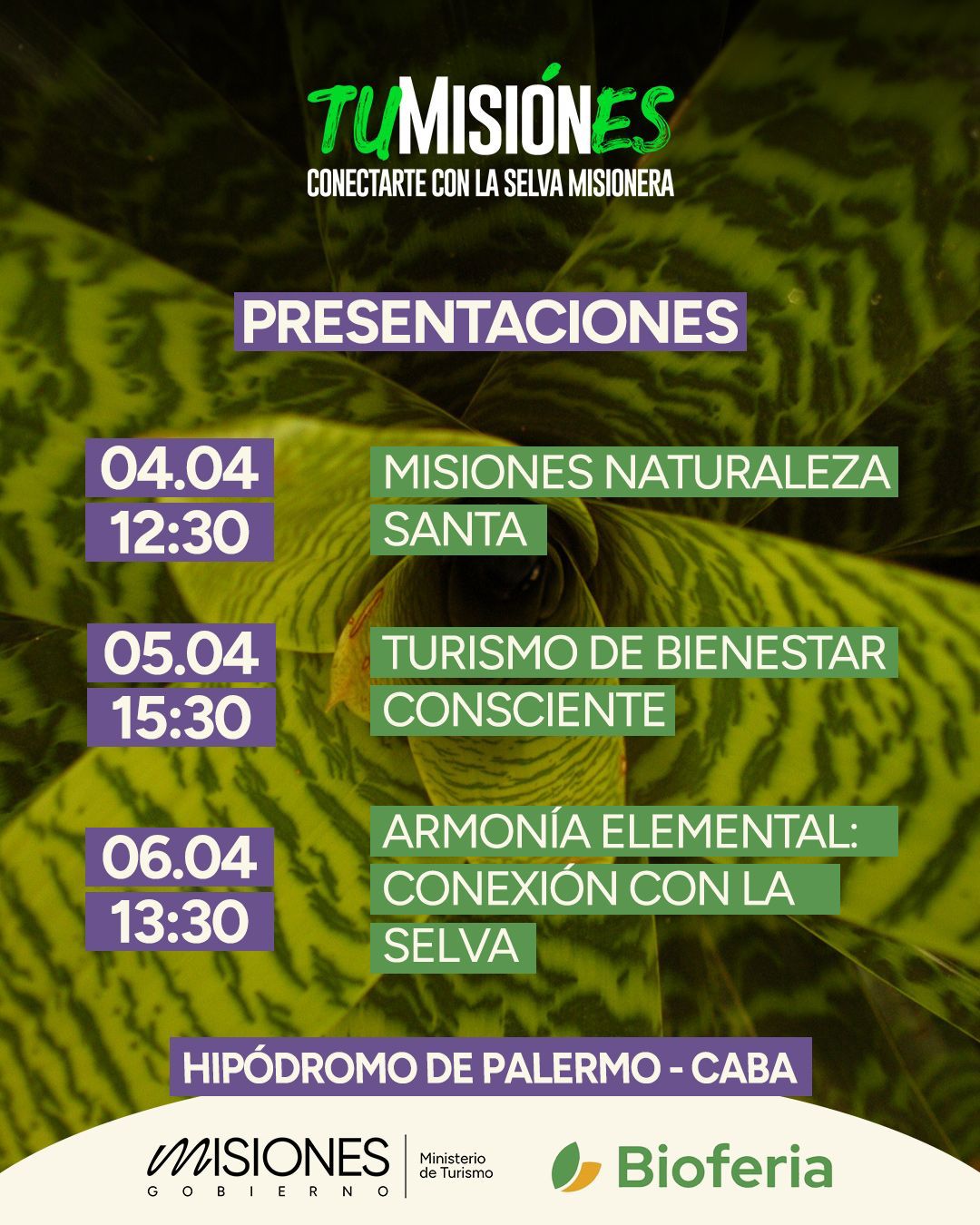 TUMISIÓNES
CONECTARTE CON LA SELVA MISIONERA

PRESENTACIONES

04.04
12:30

MISIONES NATURALEZA SANTA

05.04
15:30

TURISMO DE BIENESTAR CONSCIENTE

06.04
13:30

ARMONÍA ELEMENTAL: CONEXIÓN CON LA SELVA

HIPÓDROMO DE PALERMO - CABA

MISIONES
GOBIERNO
Ministerio de Turismo

Bioferia